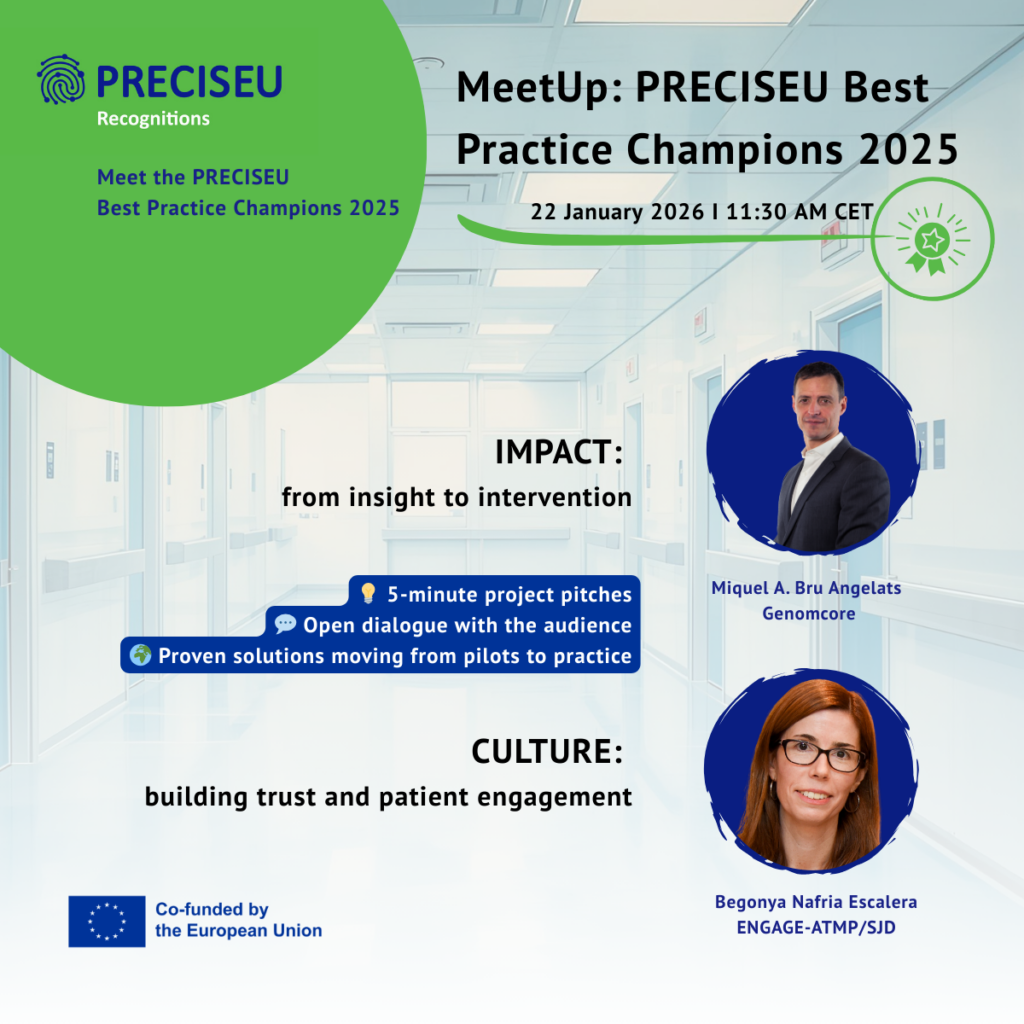 PRECISEU
Recognitions

Meet the PRECISEU Best Practice Champions 2025

MeetUp: PRECISEU Best Practice Champions 2025

22 January 2026 I 11:30 AM CET

IMPACT:
from insight to intervention

💡 5-minute project pitches
💬 Open dialogue with the audience
🌍 Proven solutions moving from pilots to practice

Miquel A. Bru Angelats
Genomcore

CULTURE:
building trust and patient engagement

Begonya Nafria Escalera
ENGAGE-ATMP/SJD

Co-funded by the European Union